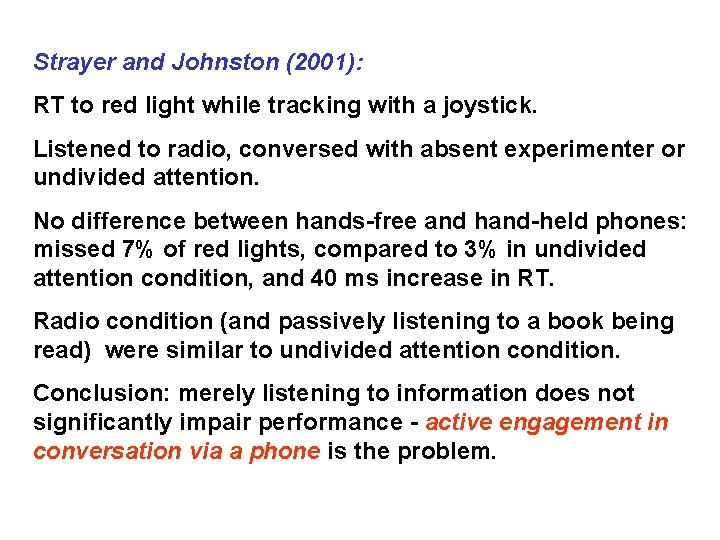 Strayer and Johnston (2001):

RT to red light while tracking with a joystick.

Listened to radio, conversed with absent experimenter or undivided attention.

No difference between hands-free and hand-held phones: missed 7% of red lights, compared to 3% in undivided attention condition, and 40 ms increase in RT.

Radio condition (and passively listening to a book being read) were similar to undivided attention condition.

Conclusion: merely listening to information does not significantly impair performance - active engagement in conversation via a phone is the problem.